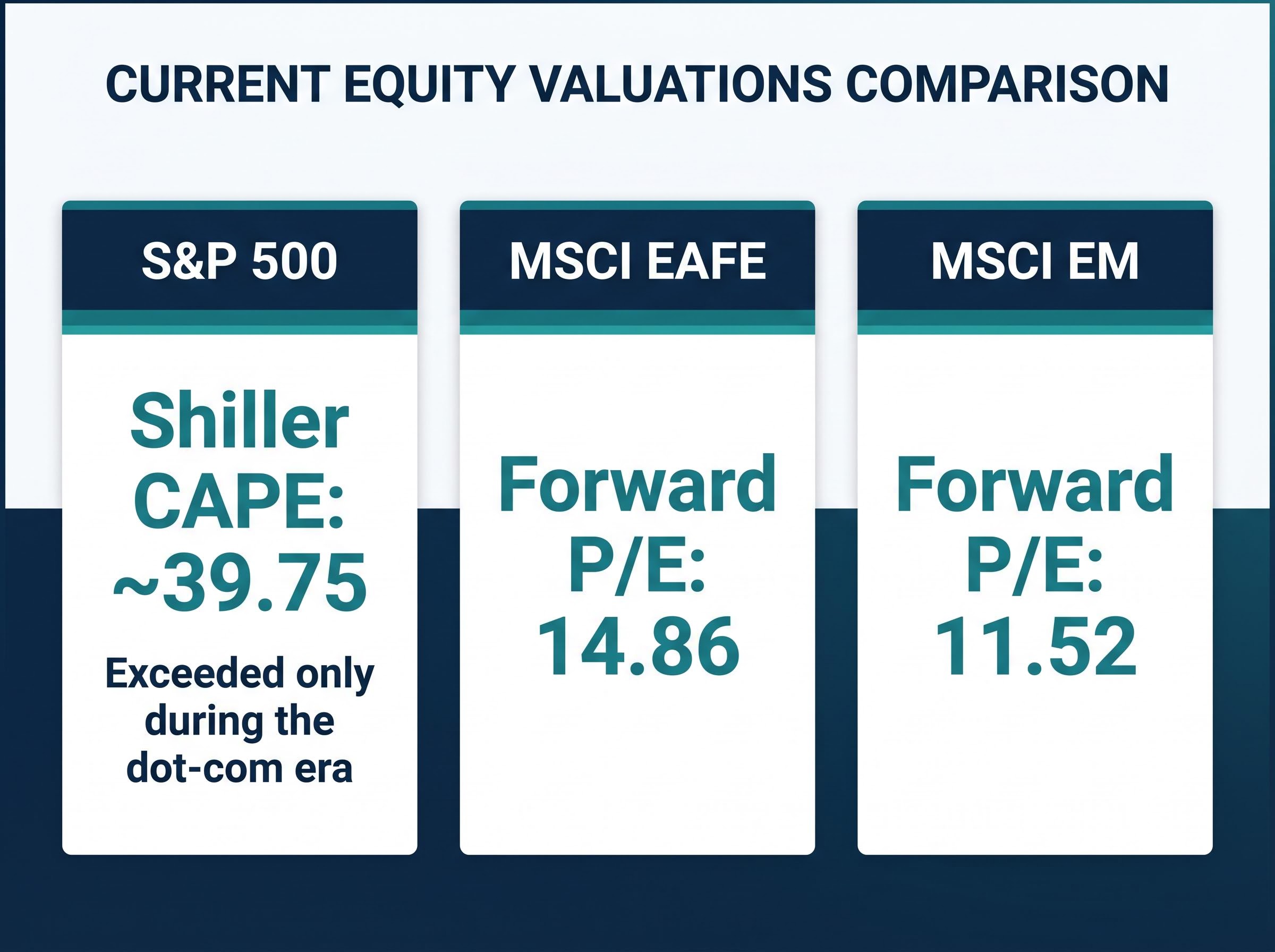 CURRENT EQUITY VALUATIONS COMPARISON

S&P 500

Shiller CAPE: ~39.75

Exceeded only during the dot-com era

MSCI EAFE

Forward P/E: 14.86

MSCI EM

Forward P/E: 11.52